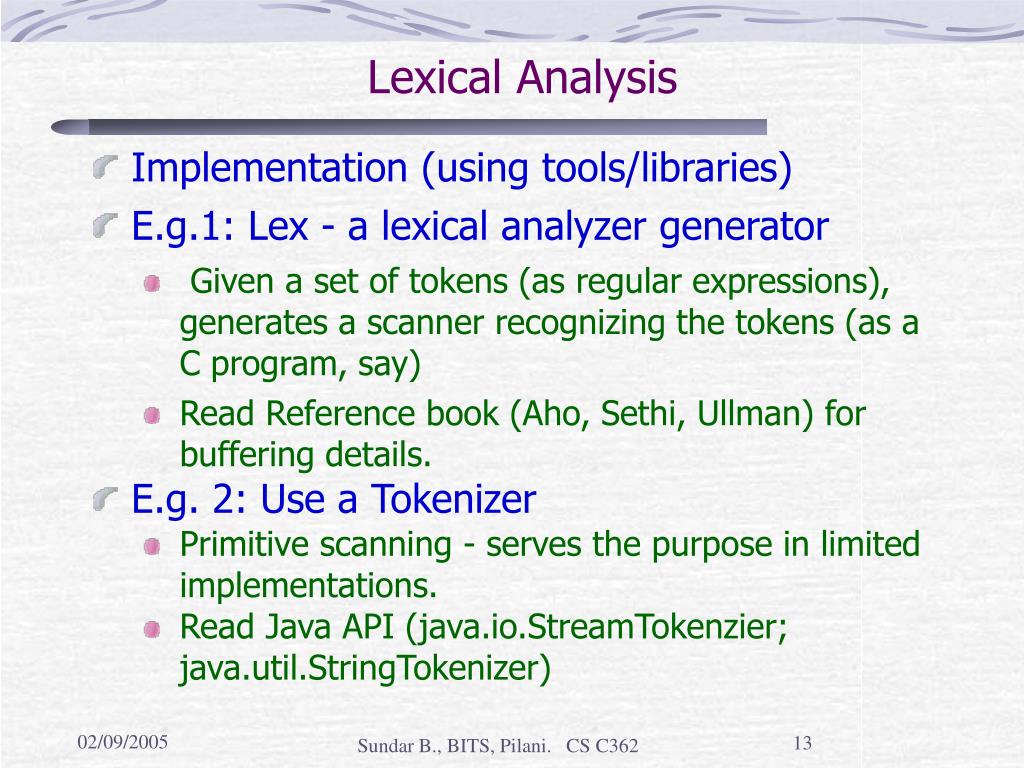 Lexical Analysis

Implementation (using tools/libraries)

E.g.1: Lex - a lexical analyzer generator

Given a set of tokens (as regular expressions), generates a scanner recognizing the tokens (as a C program, say)

Read Reference book (Aho, Sethi, Ullman) for buffering details.

E.g. 2: Use a Tokenizer

Primitive scanning - serves the purpose in limited implementations.

Read Java API (java.io.StreamTokenzier; java.util.StringTokenizer)

02/09/2005

Sundar B., BITS, Pilani. CS C362

13